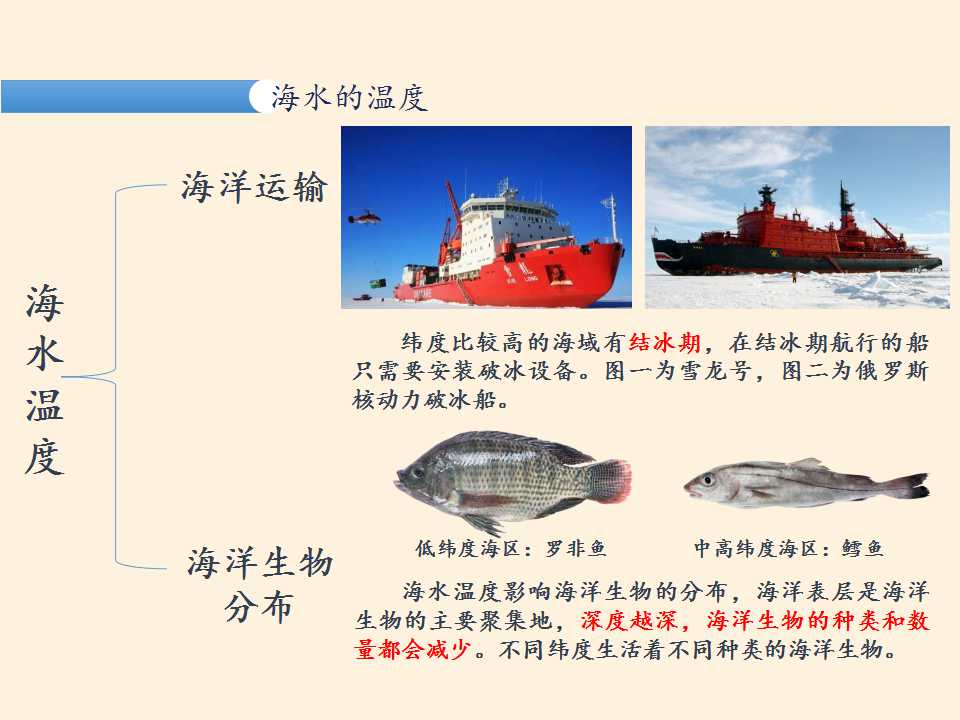 海水的温度

海水温度

海洋运输

纬度比较高的海域有结冰期，在结冰期航行的船只需要安装破冰设备。图一为雪龙号，图二为俄罗斯核动力破冰船。

海洋生物分布

低纬度海区：罗非鱼

中高纬度海区：鳕鱼

海水温度影响海洋生物的分布，海洋表层是海洋生物的主要聚集地，深度越深，海洋生物的种类和数量都会减少。不同纬度生活着不同种类的海洋生物。